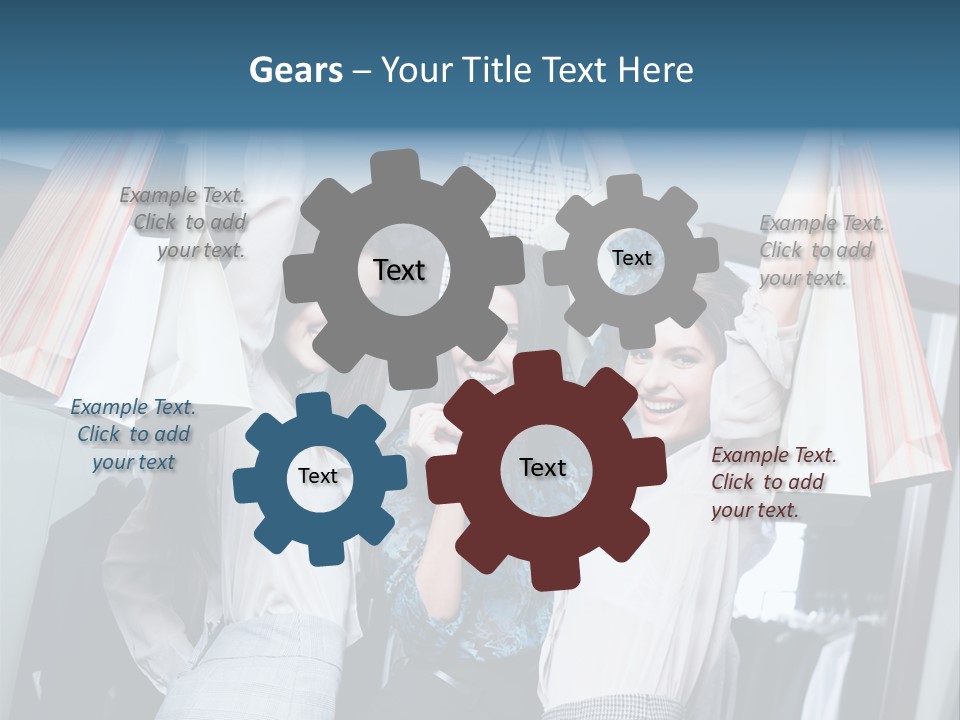 Gears – Your Title Text Here

Example Text. Click to add your text.

Text

Text

Example Text. Click to add your text.

Example Text. Click to add your text

Text

Text

Example Text. Click to add your text.